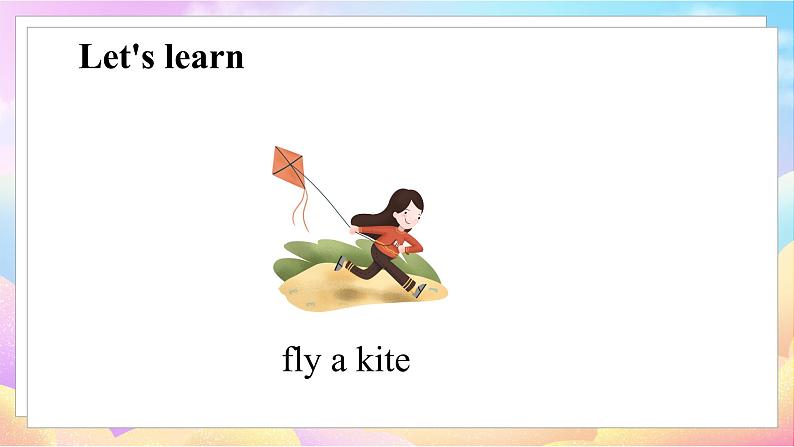 Let's learn

fly a kite